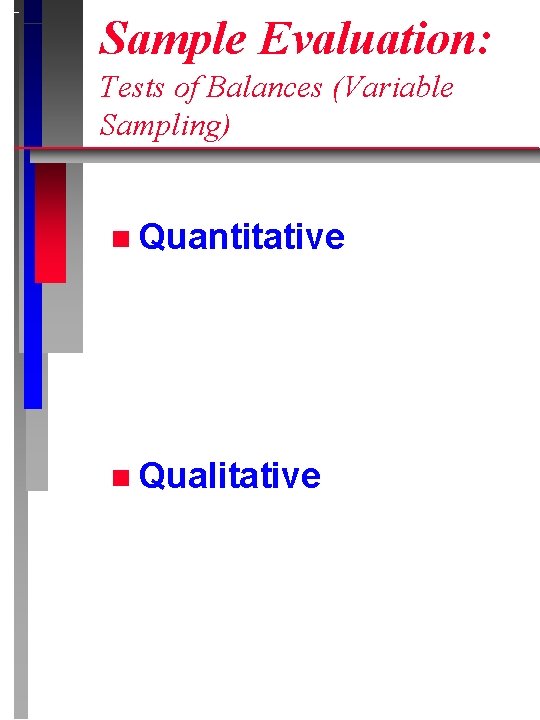 Sample Evaluation:
Tests of Balances (Variable Sampling)

Quantitative

Qualitative